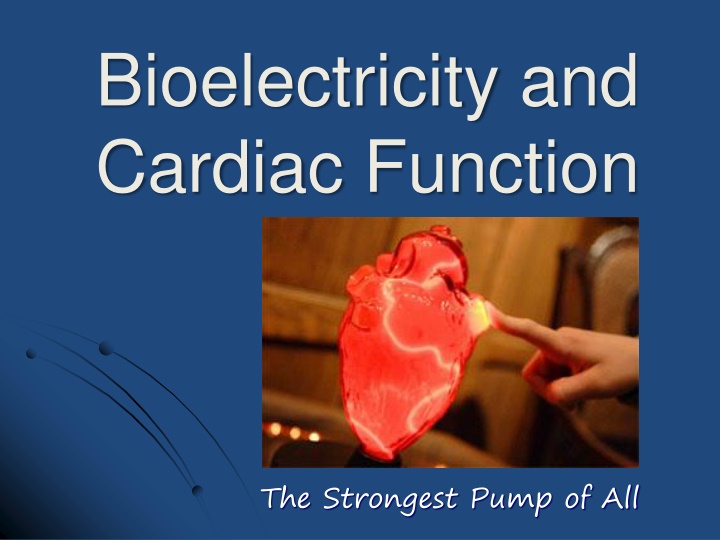 Bioelectricity and Cardiac Function

The Strongest Pump of All